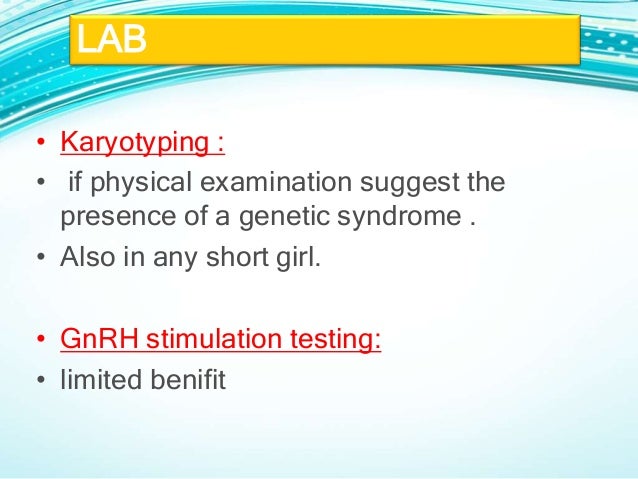 LAB

• Karyotyping :
• if physical examination suggest the presence of a genetic syndrome .
• Also in any short girl.

• GnRH stimulation testing:
• limited benifit